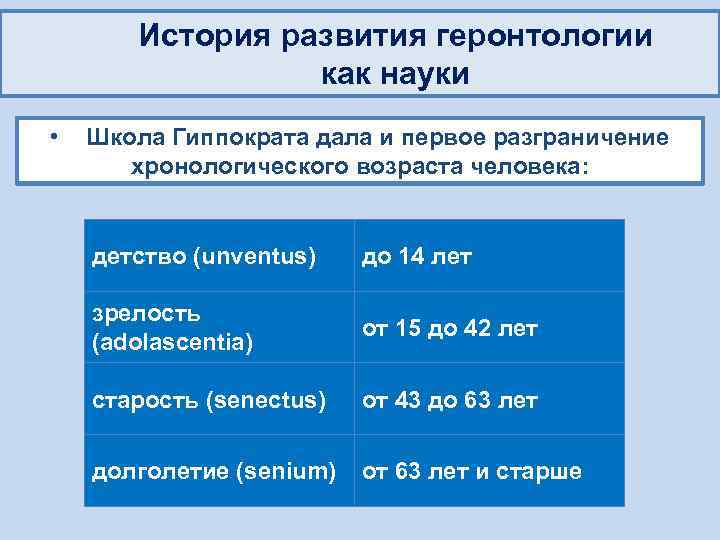 История развития геронтологии как науки

• Школа Гиппократа дала и первое разграничение хронологического возраста человека:

| детство (unventus) | до 14 лет |
|---|---|
| зрелость (adolascentia) | от 15 до 42 лет |
| старость (senectus) | от 43 до 63 лет |
| долголетие (senium) | от 63 лет и старше |